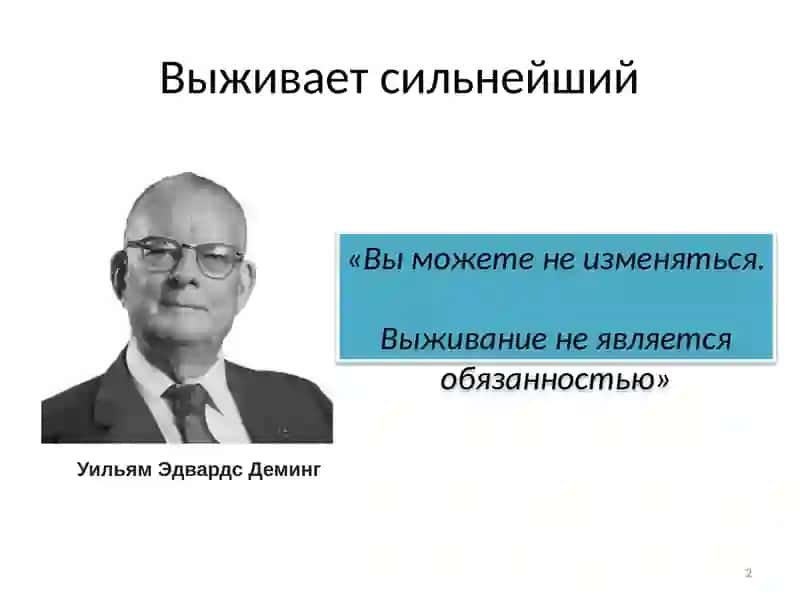 Выживает сильнейший

«Вы можете не изменяться.

Выживание не является обязанностью»

Уильям Эдвардс Деминг

2